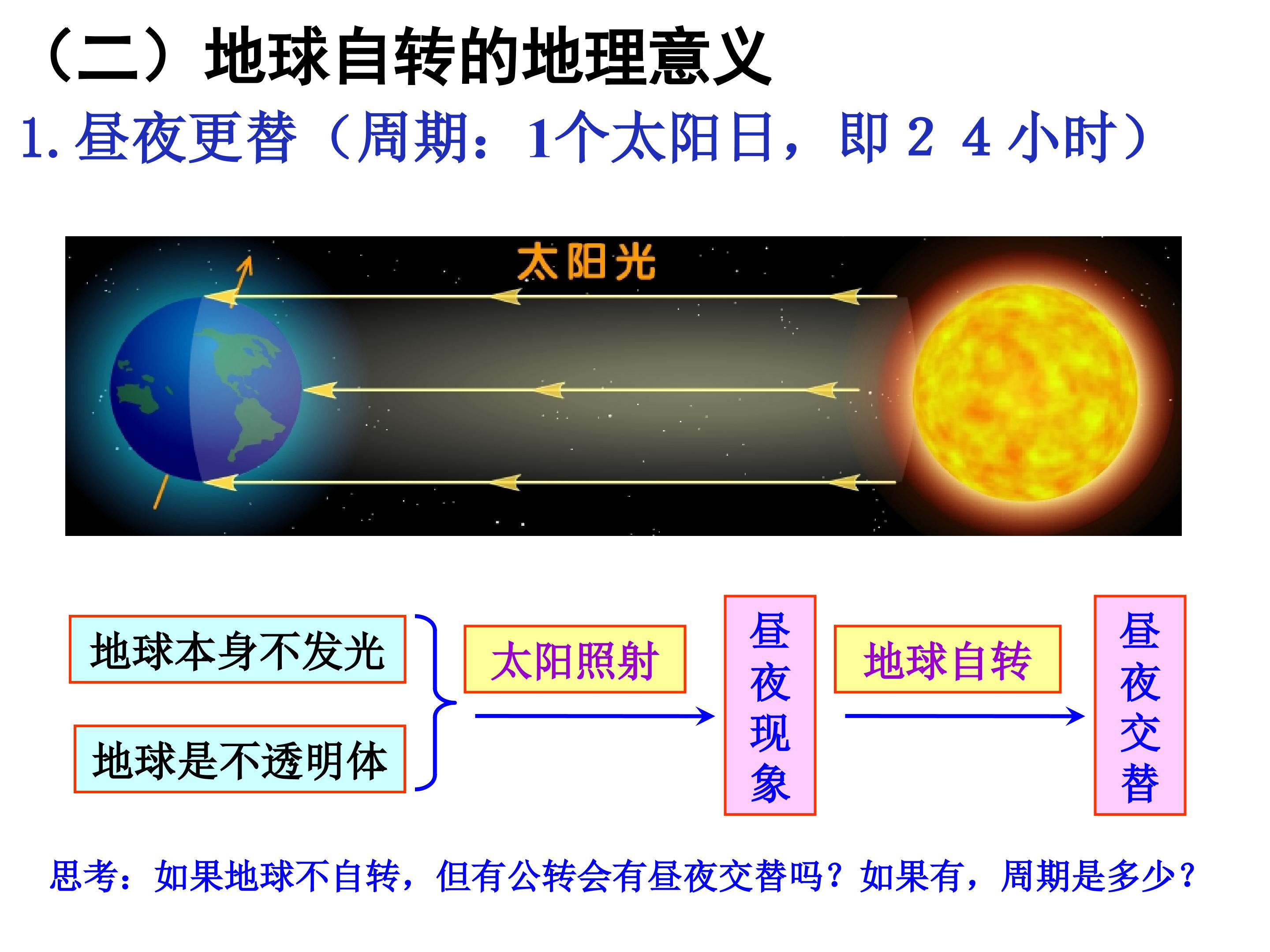 （二）地球自转的地理意义

1. 昼夜更替（周期：1个太阳日，即２４小时）

太阳光

地球本身不发光

地球是不透明体

太阳照射

昼夜现象

地球自转

昼夜交替

思考：如果地球不自转，但有公转会有昼夜交替吗？如果有，周期是多少？